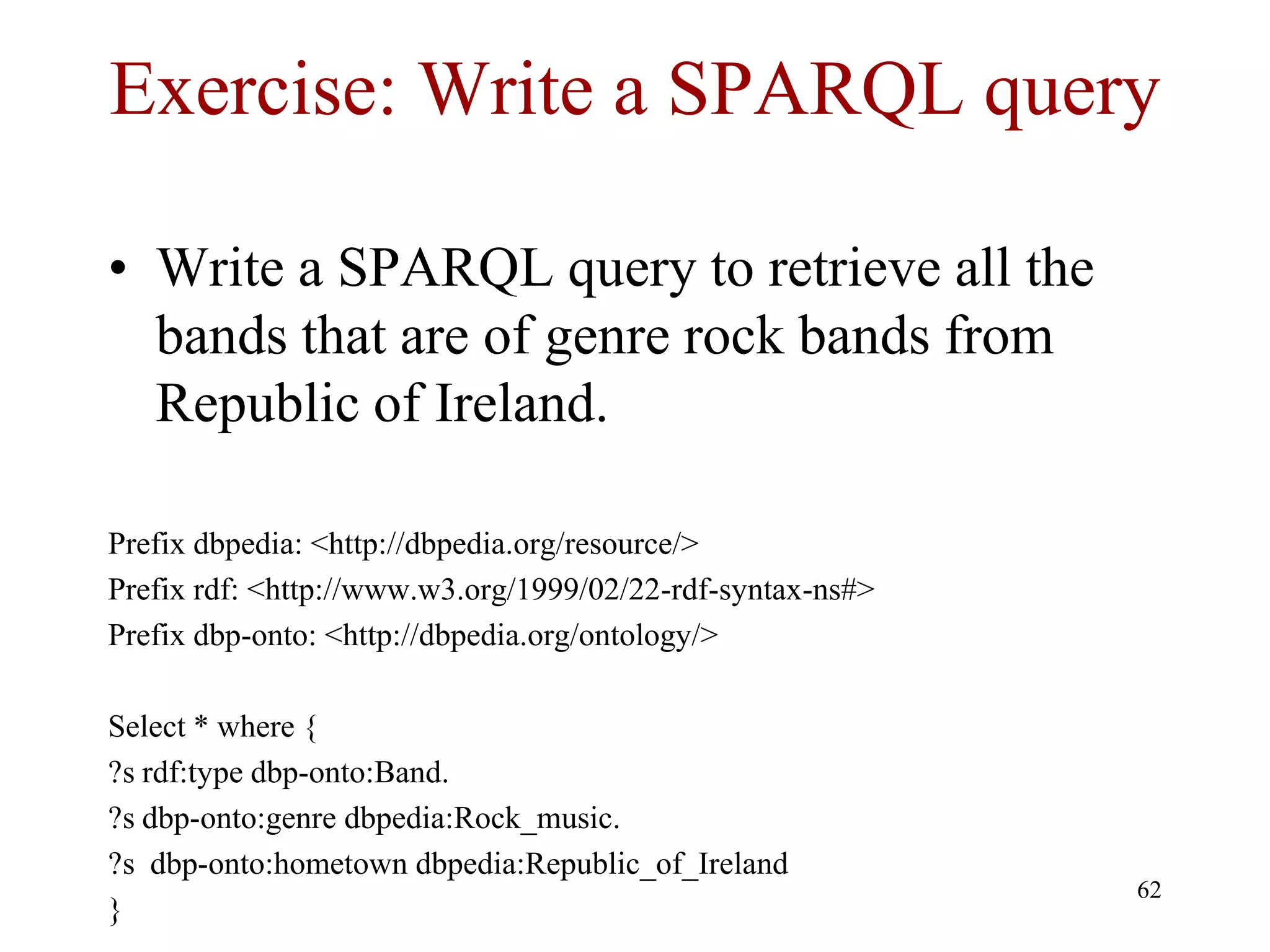 Exercise: Write a SPARQL query

• Write a SPARQL query to retrieve all the bands that are of genre rock bands from Republic of Ireland.

Prefix dbpedia: <http://dbpedia.org/resource/>
Prefix rdf: <http://www.w3.org/1999/02/22-rdf-syntax-ns#>
Prefix dbp-onto: <http://dbpedia.org/ontology/>

Select * where {
?s rdf:type dbp-onto:Band.
?s dbp-onto:genre dbpedia:Rock_music.
?s dbp-onto:hometown dbpedia:Republic_of_Ireland
}

62